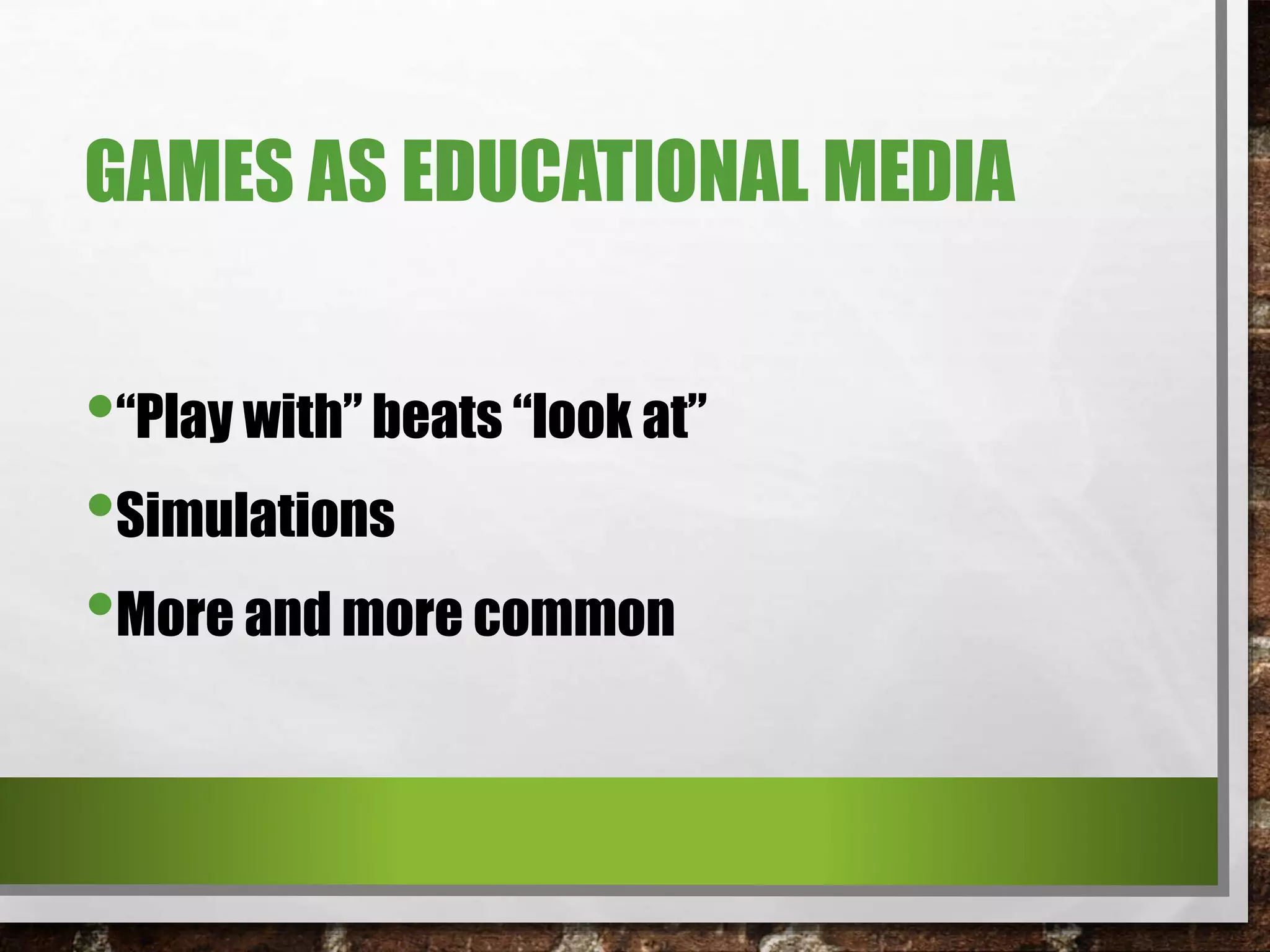 GAMES AS EDUCATIONAL MEDIA

• “Play with” beats “look at”
• Simulations
• More and more common